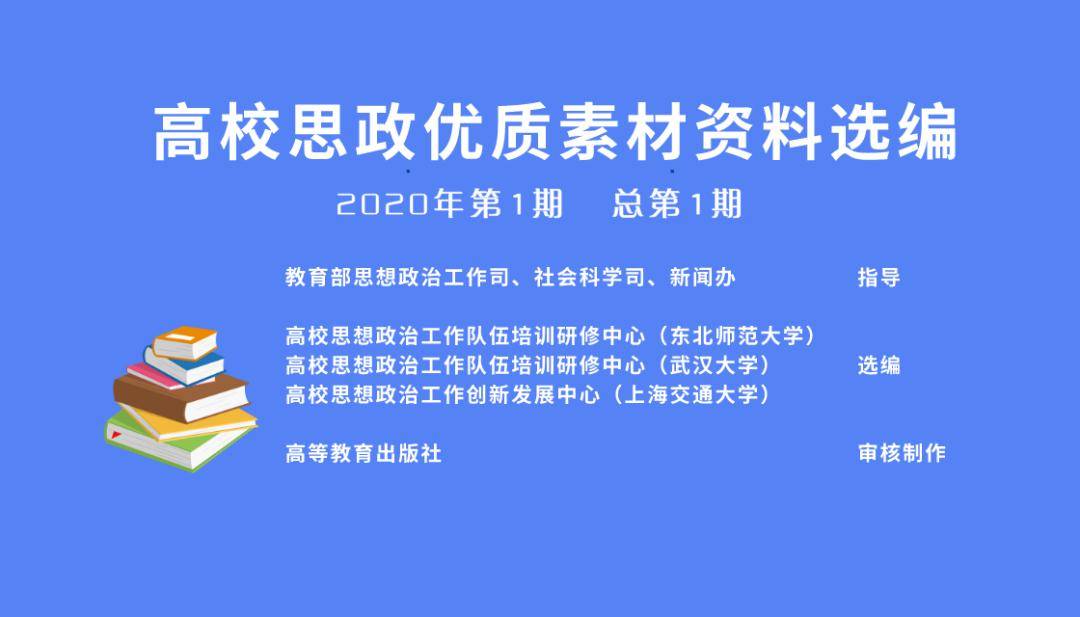 高校思政优质素材资料选编

2020年第1期　总第1期

教育部思想政治工作司、社会科学司、新闻办　指导

高校思想政治工作队伍培训研修中心（东北师范大学）
高校思想政治工作队伍培训研修中心（武汉大学）　选编
高校思想政治工作创新发展中心（上海交通大学）

高等教育出版社　审核制作